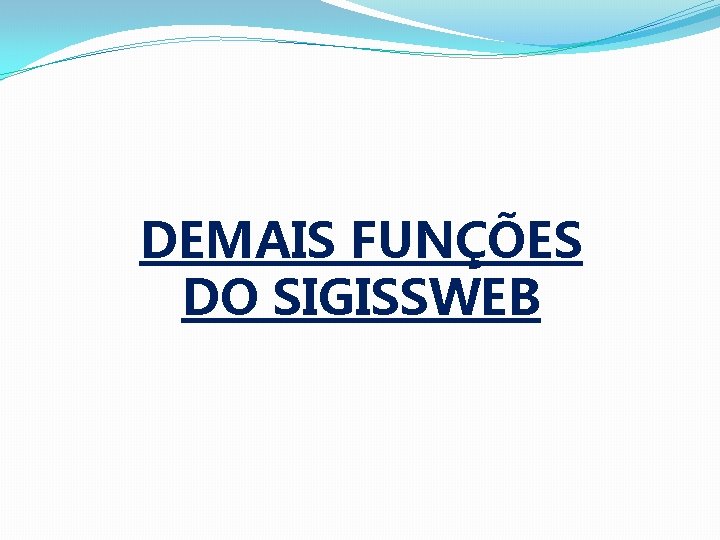 DEMAIS FUNÇÕES DO SIGISSWEB